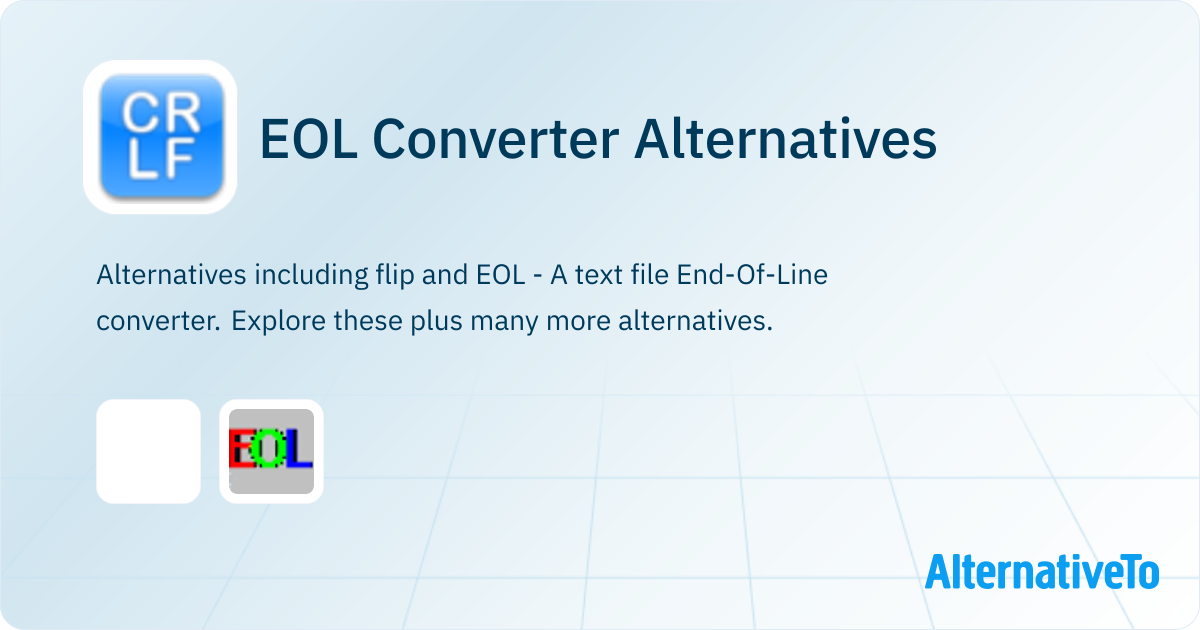 CR LF

EOL Converter Alternatives

Alternatives including flip and EOL - A text file End-Of-Line converter. Explore these plus many more alternatives.

EOL

AlternativeTo